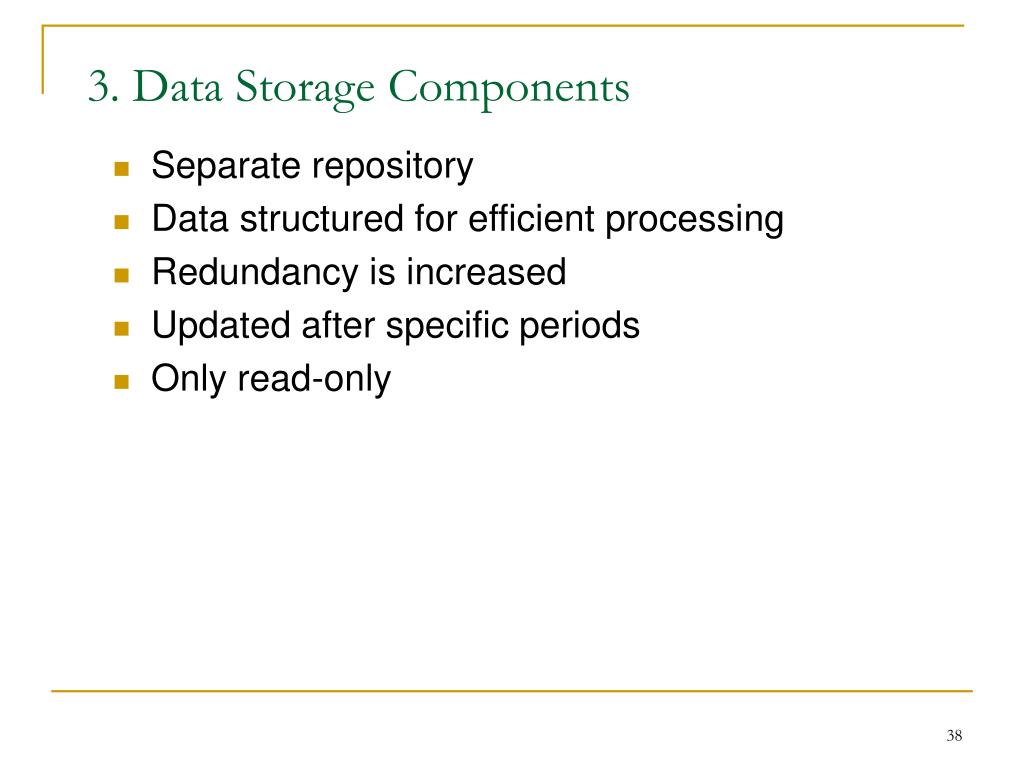 3. Data Storage Components

- Separate repository
- Data structured for efficient processing
- Redundancy is increased
- Updated after specific periods
- Only read-only

38